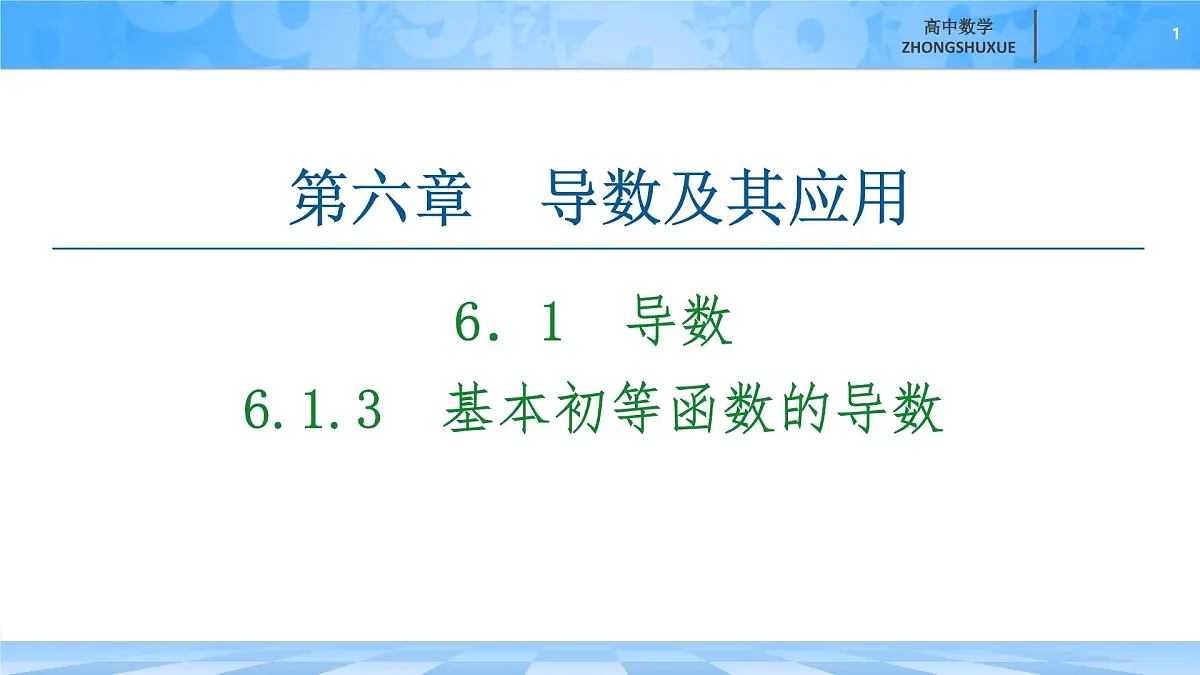 高中数学
ZHONGSHUXUE

1

第六章　导数及其应用

6．1　导数

6.1.3　基本初等函数的导数